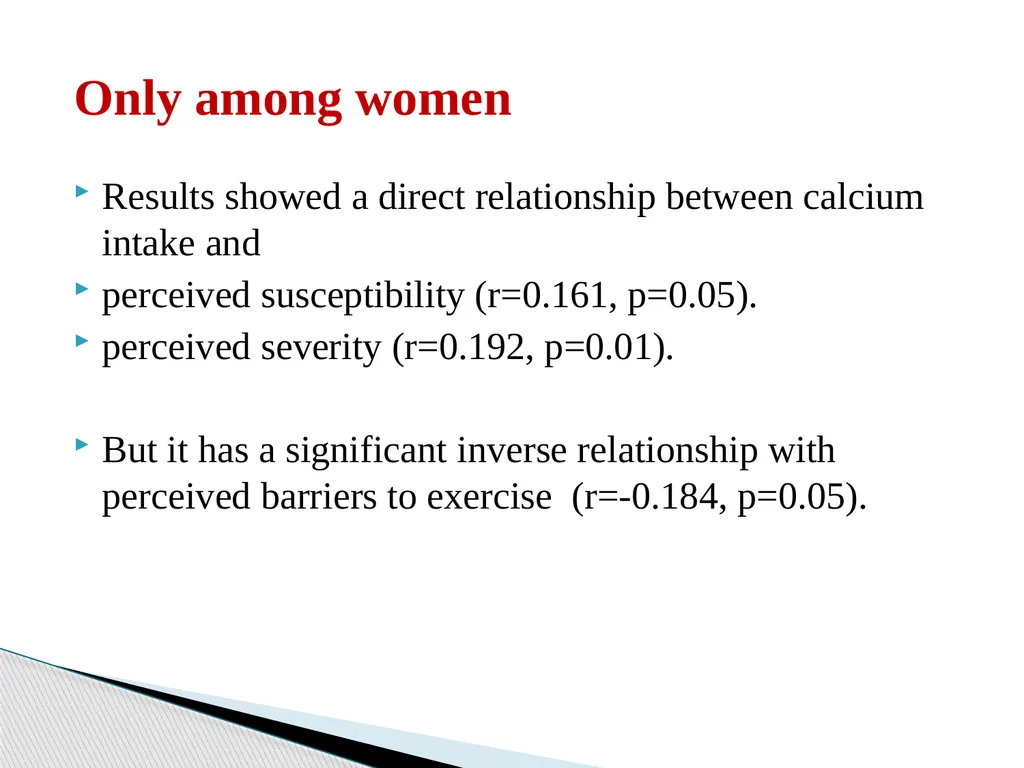 Only among women

Results showed a direct relationship between calcium intake and

perceived susceptibility (r=0.161, p=0.05).

perceived severity (r=0.192, p=0.01).

But it has a significant inverse relationship with perceived barriers to exercise (r=-0.184, p=0.05).